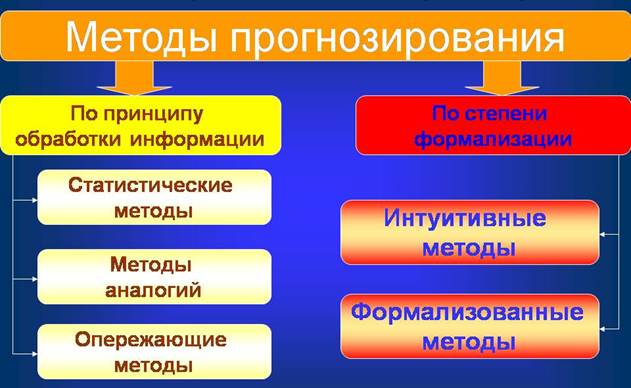 Методы прогнозирования

По принципу обработки информации

Статистические методы

Методы аналогий

Опережающие методы

По степени формализации

Интуитивные методы

Формализованные методы